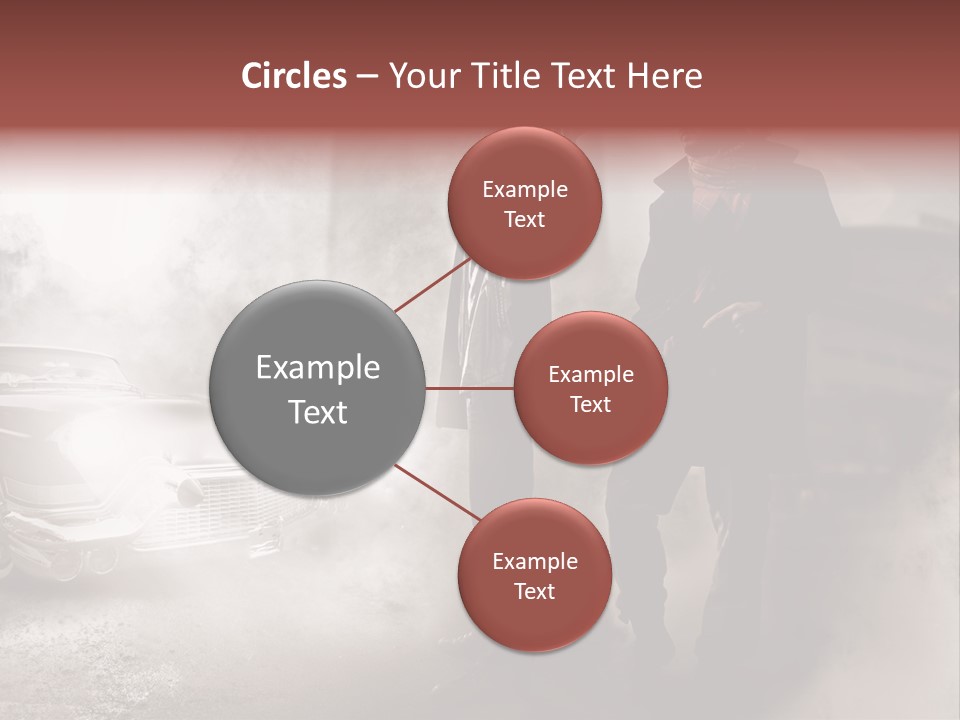 Circles – Your Title Text Here

Example Text

Example Text

Example Text

Example Text